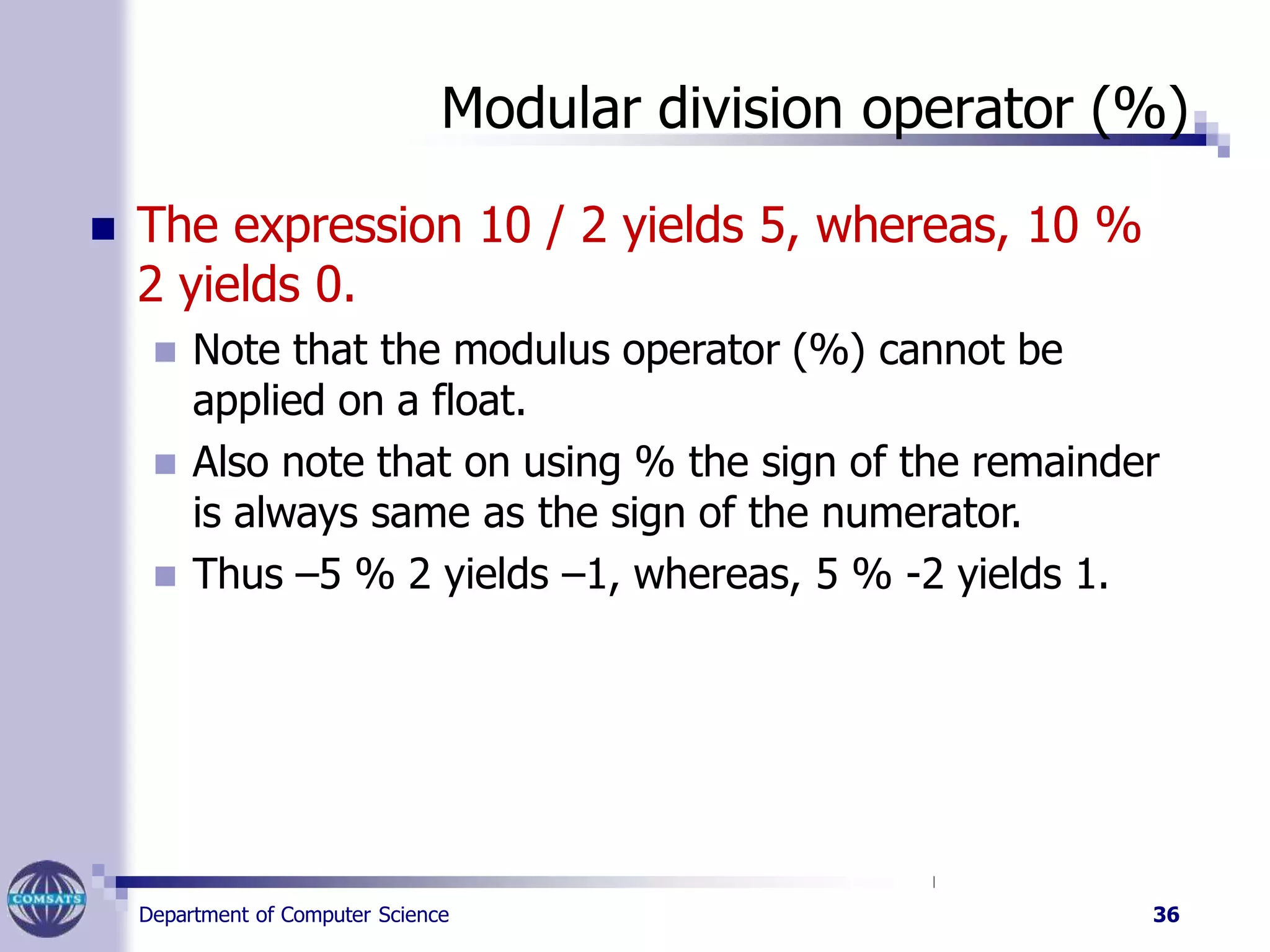 Modular division operator (%)

The expression 10 / 2 yields 5, whereas, 10 % 2 yields 0.

Note that the modulus operator (%) cannot be applied on a float.

Also note that on using % the sign of the remainder is always same as the sign of the numerator.

Thus –5 % 2 yields –1, whereas, 5 % -2 yields 1.

COMSATS

Department of Computer Science

36